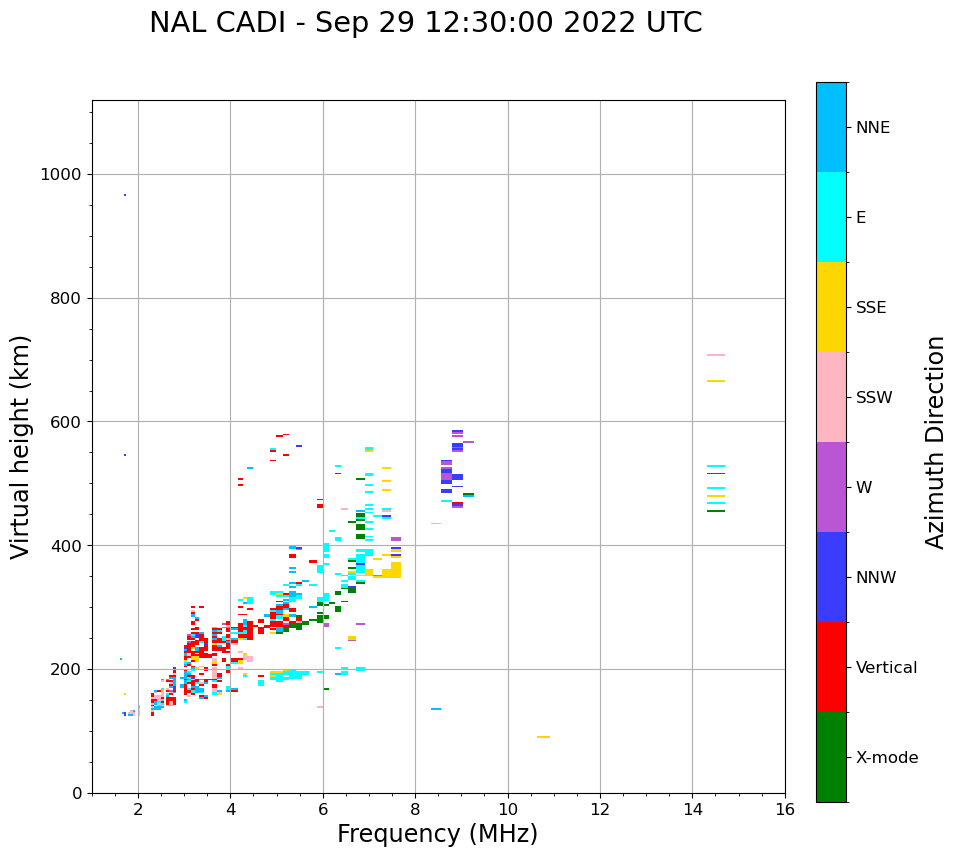 NAL CADI - Sep 29 12:30:00 2022 UTC

Virtual height (km)

1000
800
600
400
200
0

2
4
6
8
10
12
14
16

Frequency (MHz)

NNE
E
SSE
SSW
W
NNW
Vertical
X-mode

Azimuth Direction